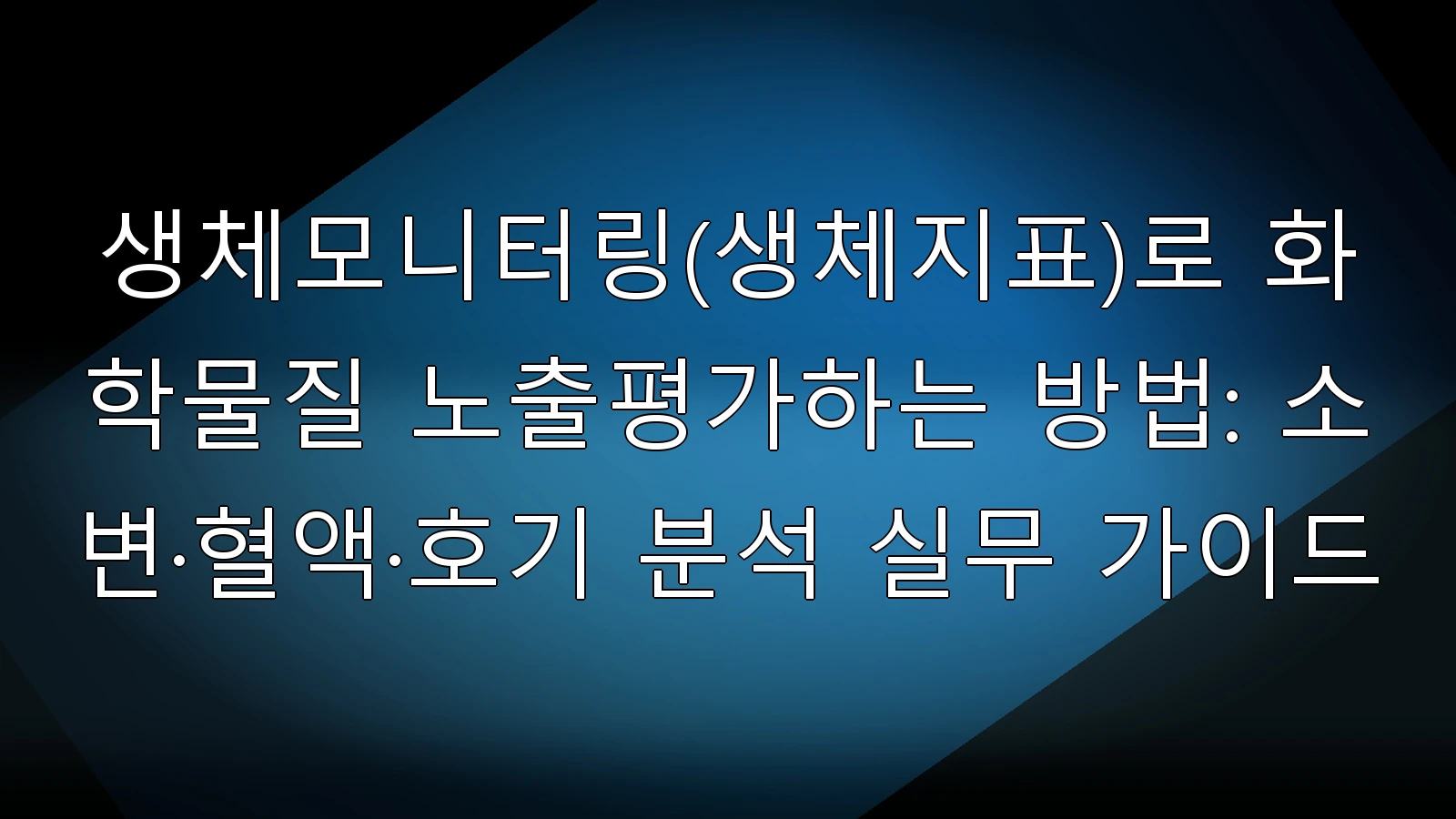 생체모니터링(생체지표)로 화학물질 노출평가하는 방법: 소변·혈액·호기 분석 실무 가이드